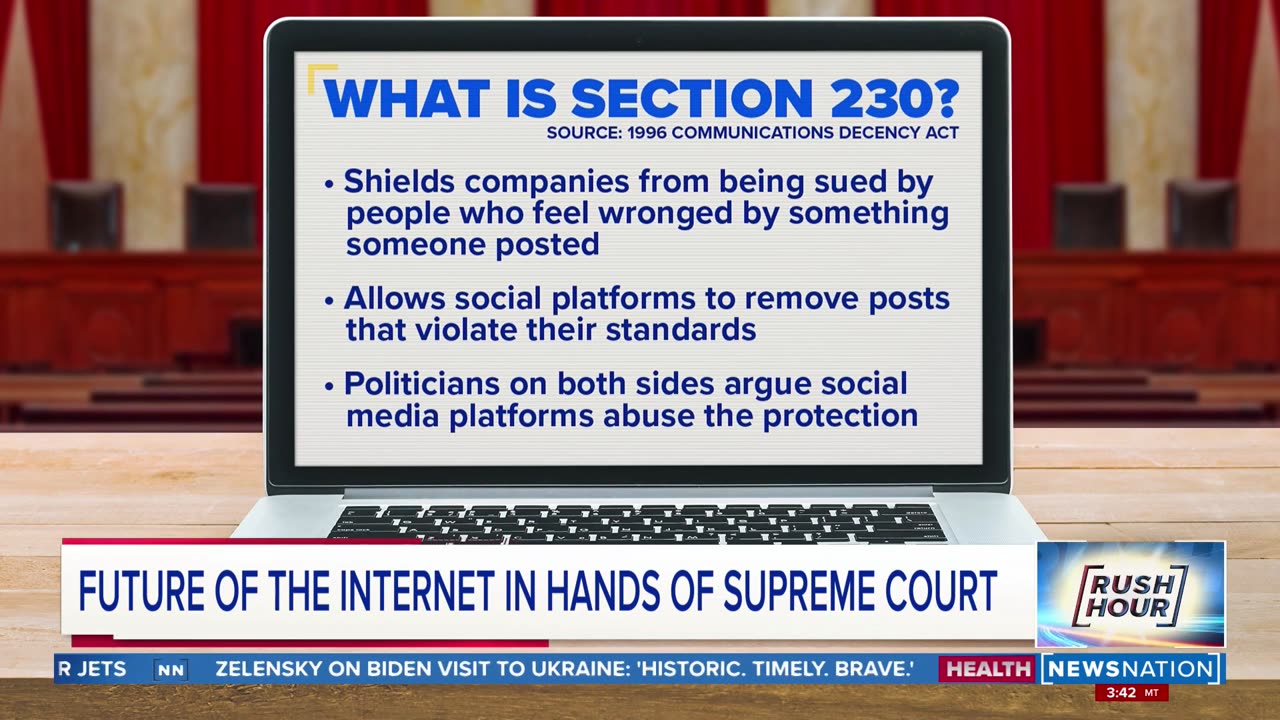 WHAT IS SECTION 230?
SOURCE: 1996 COMMUNICATIONS DECENCY ACT

• Shields companies from being sued by people who feel wronged by something someone posted

• Allows social platforms to remove posts that violate their standards

• Politicians on both sides argue social media platforms abuse the protection

FUTURE OF THE INTERNET IN HANDS OF SUPREME COURT

RUSH HOUR

R JETS NN ZELENSKY ON BIDEN VISIT TO UKRAINE: 'HISTORIC. TIMELY. BRAVE.' HEALTH NEWSNATION

3:42 MT